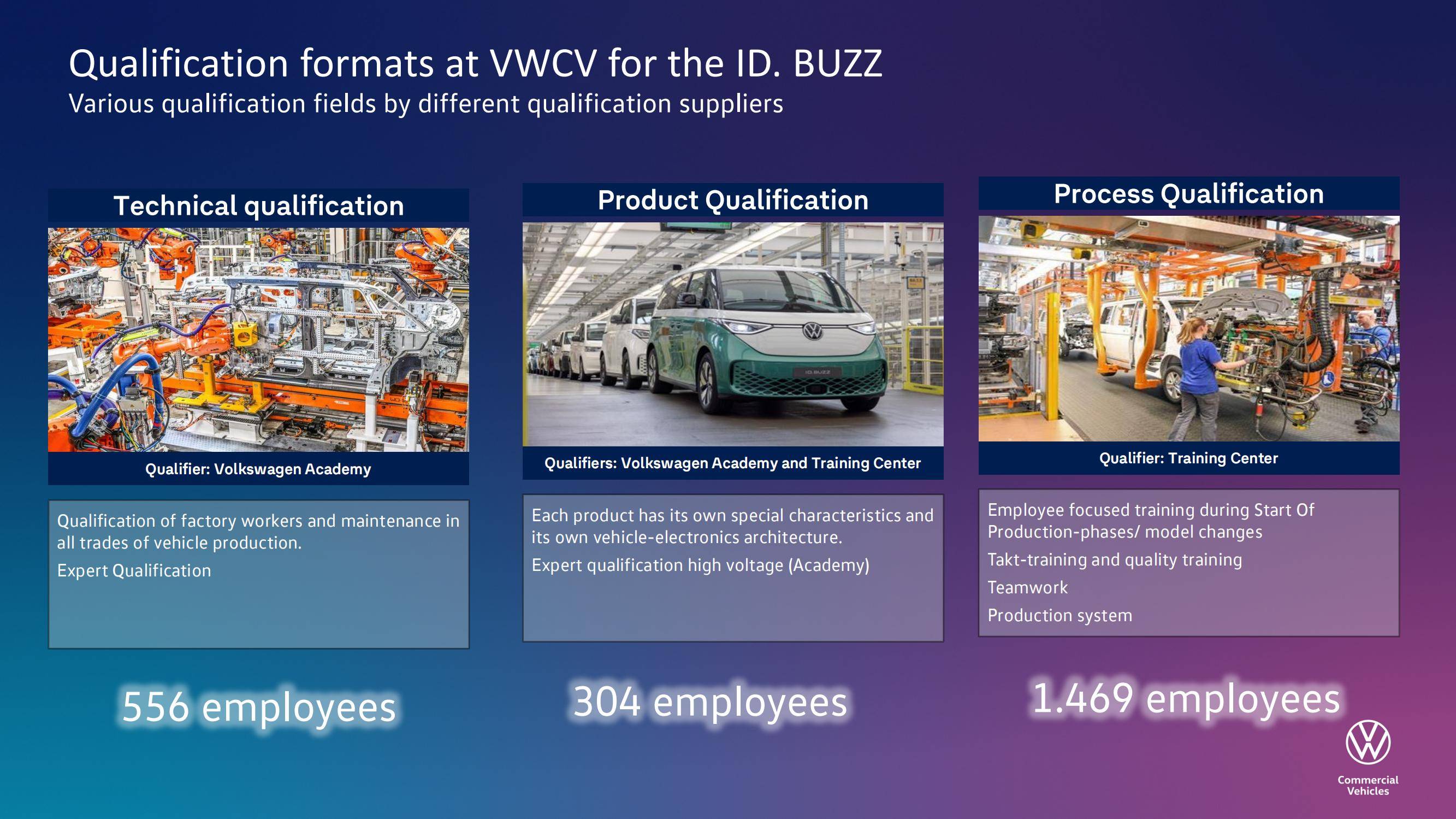 Qualification formats at VWCV for the ID. BUZZ
Various qualification fields by different qualification suppliers

Technical qualification

Qualifier: Volkswagen Academy

Qualification of factory workers and maintenance in all trades of vehicle production.

Expert Qualification

556 employees

Product Qualification

ID.BUZZ

Qualifiers: Volkswagen Academy and Training Center

Each product has its own special characteristics and its own vehicle-electronics architecture.

Expert qualification high voltage (Academy)

304 employees

Process Qualification

Qualifier: Training Center

Employee focused training during Start Of Production-phases/ model changes

Takt-training and quality training

Teamwork

Production system

1.469 employees

Commercial Vehicles